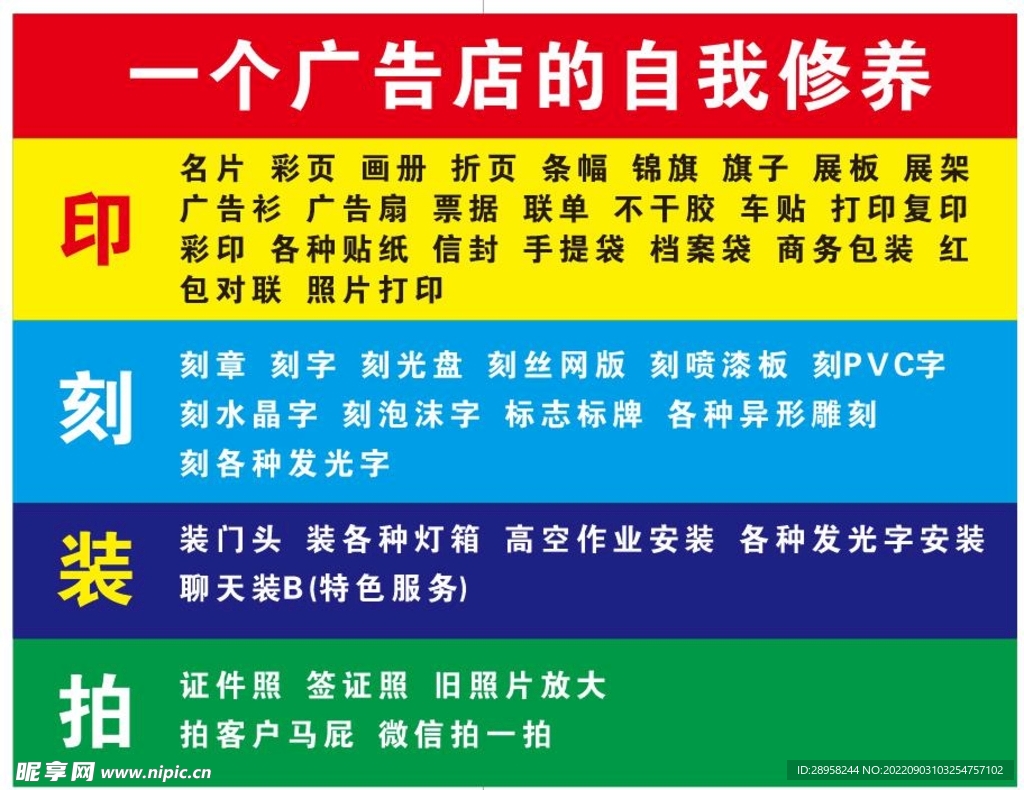 一个广告店的自我修养

印

名片 彩页 画册 折页 条幅 锦旗 旗子 展板 展架 广告衫 广告扇 票据 联单 不干胶 车贴 打印复印 彩印 各种贴纸 信封 手提袋 档案袋 商务包装 红包对联 照片打印

刻

刻章 刻字 刻光盘 刻丝网版 刻喷漆板 刻PVC字 刻水晶字 刻泡沫字 标志标牌 各种异形雕刻 刻各种发光字

装

装门头 装各种灯箱 高空作业安装 各种发光字安装 聊天装B(特色服务)

拍

证件照 签证照 旧照片放大 拍客户马屁 微信拍一拍

昵享网 www.nipic.cn

ID:28958244 NO:20220903103254757102